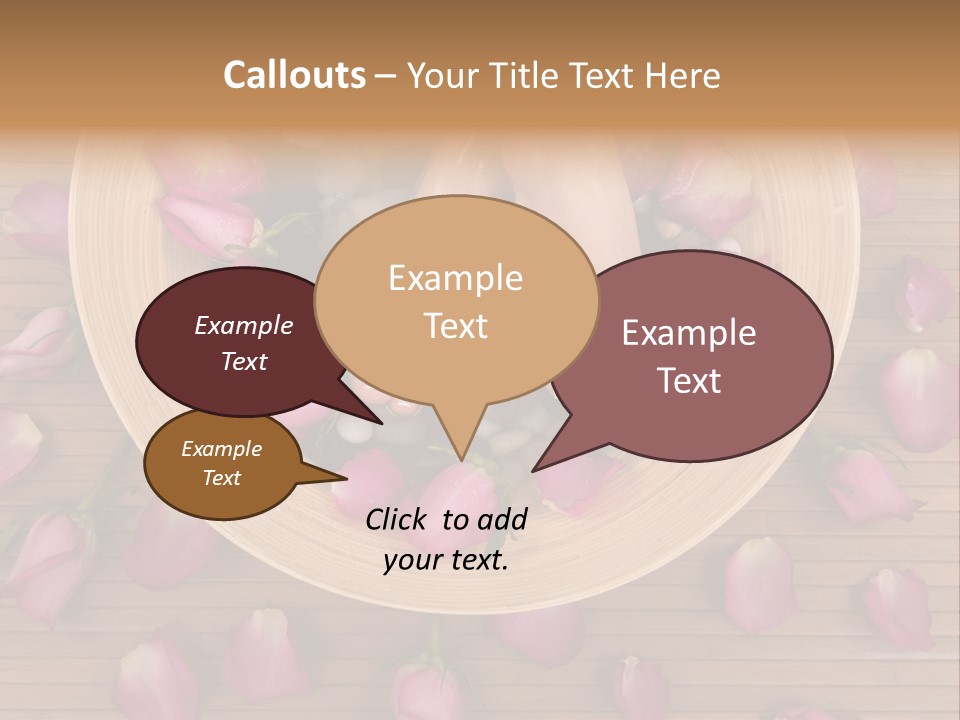 Callouts – Your Title Text Here

Example Text

Example Text

Example Text

Example Text

Click to add your text.